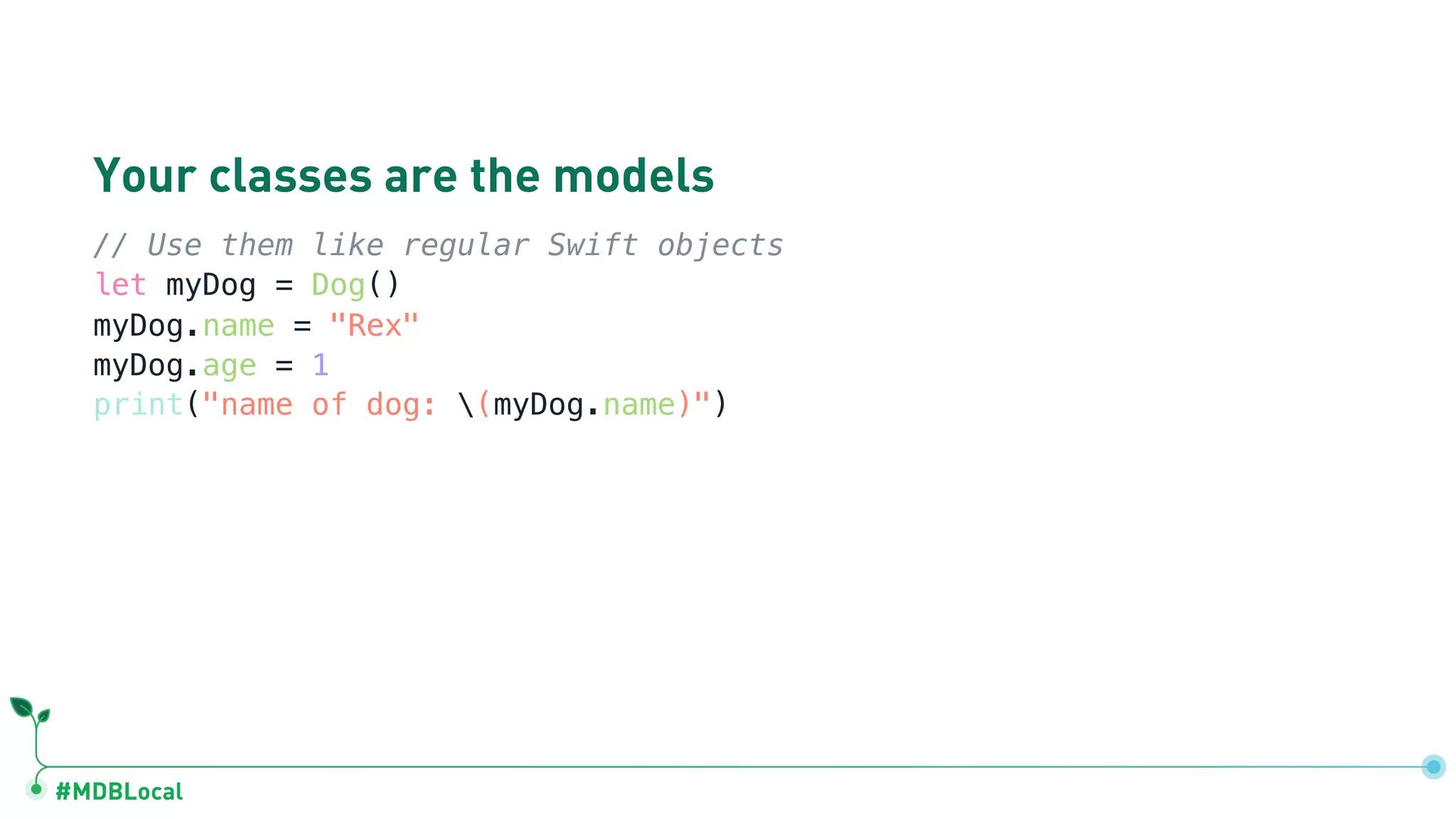 Your classes are the models

// Use them like regular Swift objects
let myDog = Dog()
myDog.name = "Rex"
myDog.age = 1
print("name of dog: \(myDog.name)")

#MDBLocal